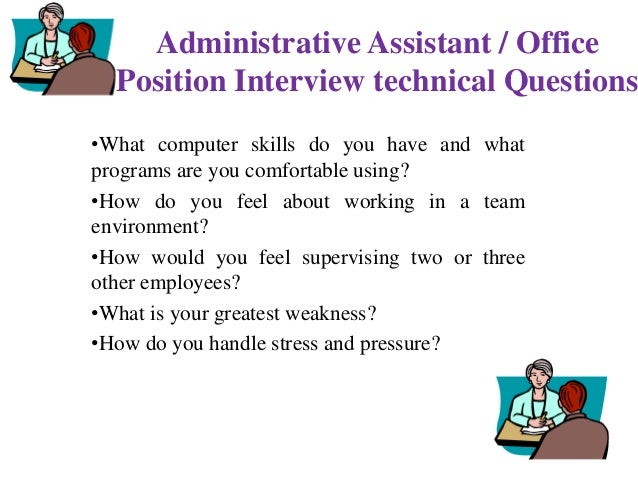 Administrative Assistant / Office Position Interview technical Questions

•What computer skills do you have and what programs are you comfortable using?

•How do you feel about working in a team environment?

•How would you feel supervising two or three other employees?

•What is your greatest weakness?

•How do you handle stress and pressure?